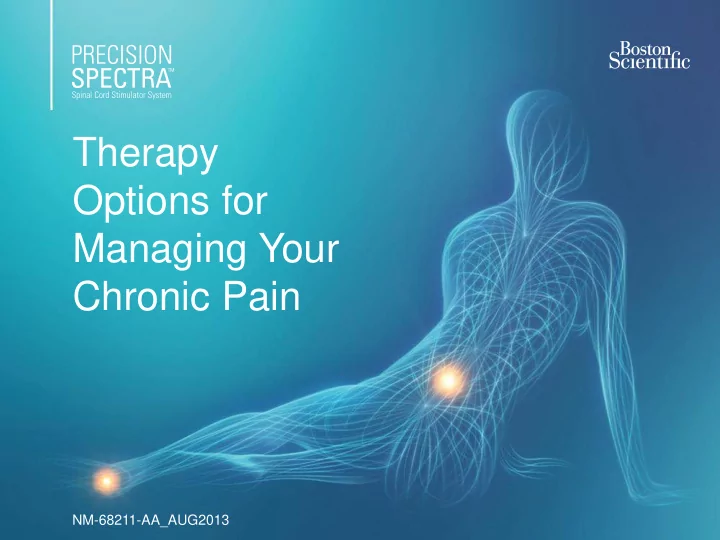 PRECISION SPECTRA™
Spinal Cord Stimulator System

Boston Scientific

Therapy Options for Managing Your Chronic Pain

NM-68211-AA_AUG2013